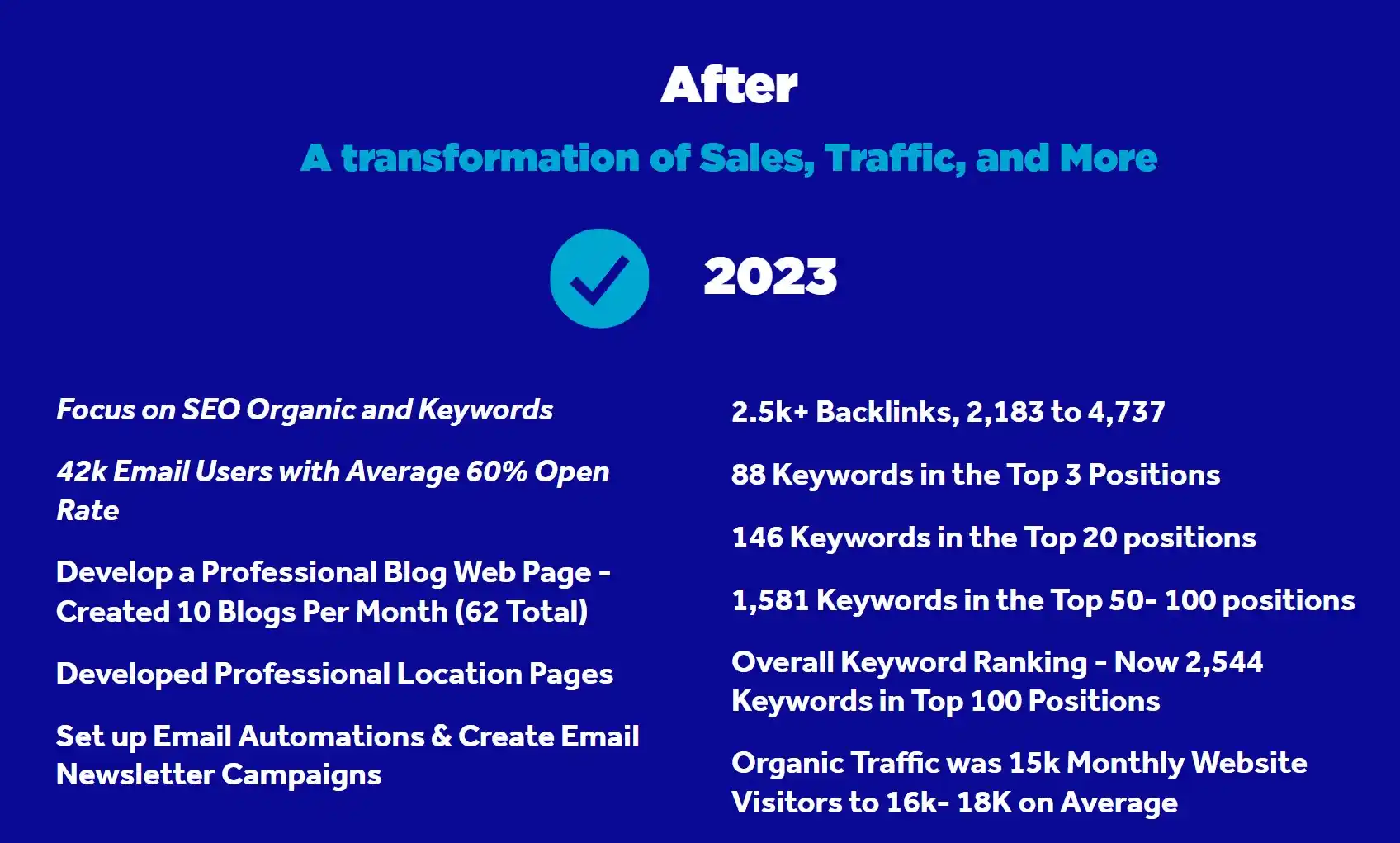 After

A transformation of Sales, Traffic, and More

2023

Focus on SEO Organic and Keywords

42k Email Users with Average 60% Open Rate

Develop a Professional Blog Web Page - Created 10 Blogs Per Month (62 Total)

Developed Professional Location Pages

Set up Email Automations & Create Email Newsletter Campaigns

2.5k+ Backlinks, 2,183 to 4,737

88 Keywords in the Top 3 Positions

146 Keywords in the Top 20 positions

1,581 Keywords in the Top 50- 100 positions

Overall Keyword Ranking - Now 2,544 Keywords in Top 100 Positions

Organic Traffic was 15k Monthly Website Visitors to 16k- 18K on Average